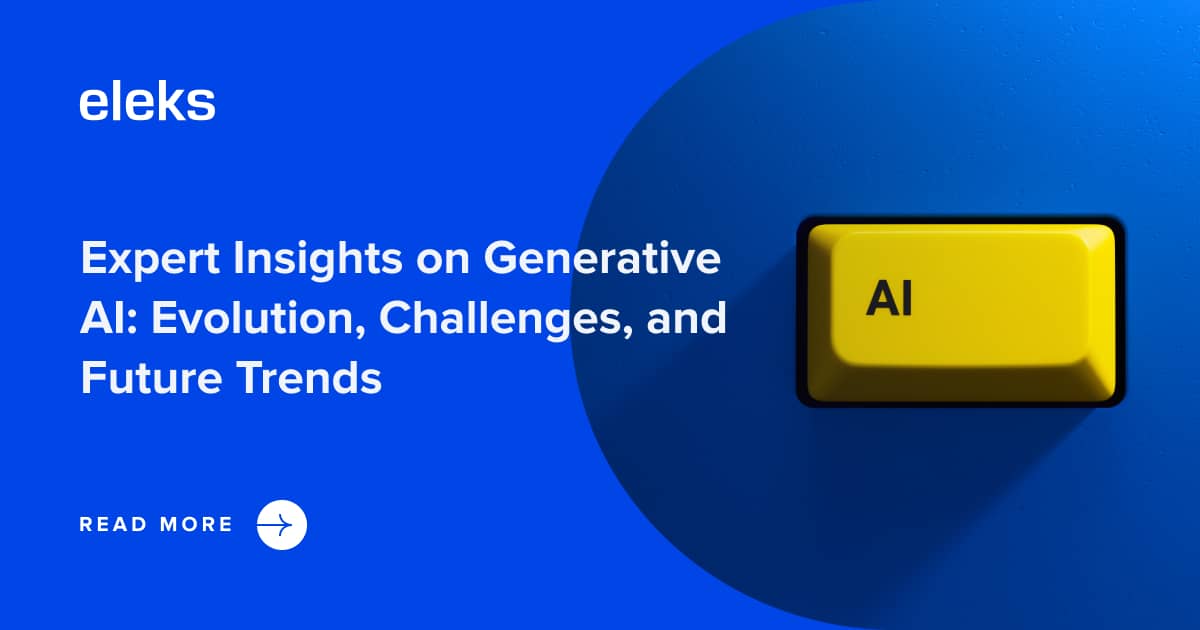 eleks

Expert Insights on Generative AI: Evolution, Challenges, and Future Trends

READ MORE

AI